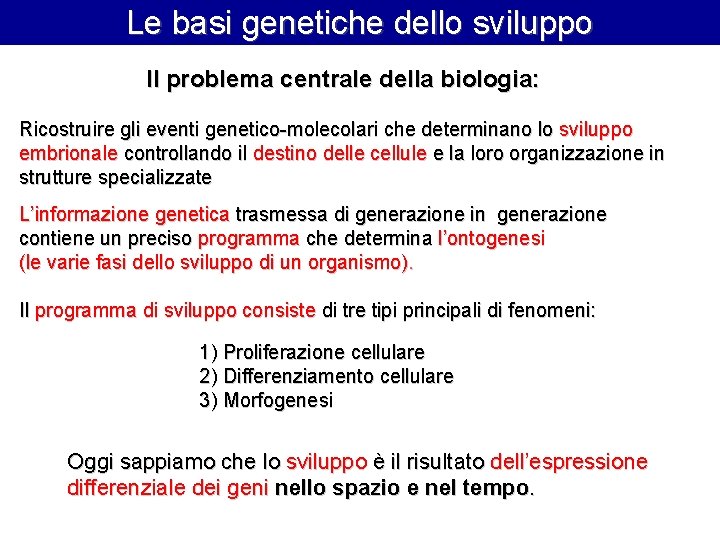 Le basi genetiche dello sviluppo

Il problema centrale della biologia:

Ricostruire gli eventi genetico-molecolari che determinano lo sviluppo embrionale controllando il destino delle cellule e la loro organizzazione in strutture specializzate

L'informazione genetica trasmessa di generazione in generazione contiene un preciso programma che determina l'ontogenesi (le varie fasi dello sviluppo di un organismo).

Il programma di sviluppo consiste di tre tipi principali di fenomeni:

1) Proliferazione cellulare
2) Differenziamento cellulare
3) Morfogenesi

Oggi sappiamo che lo sviluppo è il risultato dell'espressione differenziale dei geni nello spazio e nel tempo.